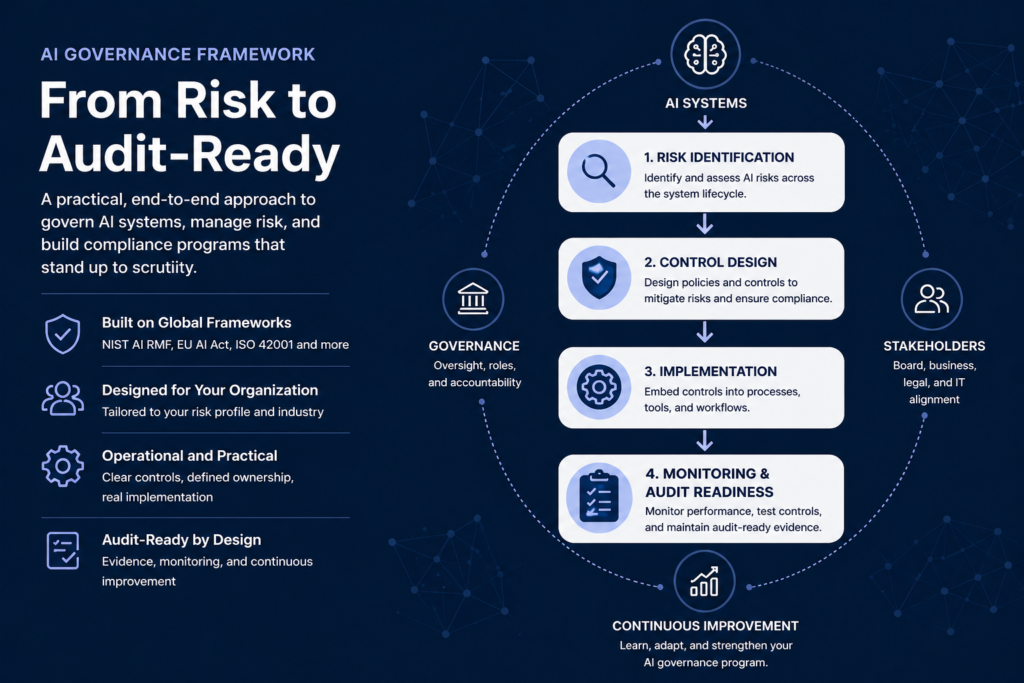 AI GOVERNANCE FRAMEWORK

From Risk to Audit-Ready

A practical, end-to-end approach to govern AI systems, manage risk, and build compliance programs that stand up to scrutiity.

Built on Global Frameworks
NIST AI RMF, EU AI Act, ISO 42001 and more

Designed for Your Organization
Tailored to your risk profile and industry

Operational and Practical
Clear controls, defined ownership, real implementation

Audit-Ready by Design
Evidence, monitoring, and continuous improvement

AI SYSTEMS

1. RISK IDENTIFICATION
Identify and assess AI risks across the system lifecycle.

2. CONTROL DESIGN
Design policies and controls to mitigate risks and ensure compliance.

3. IMPLEMENTATION
Embed controls into processes, tools, and workflows.

4. MONITORING & AUDIT READINESS
Monitor performance, test controls, and maintain audit-ready evidence.

GOVERNANCE
Oversight, roles, and accountability

STAKEHOLDERS
Board, business, legal, and IT alignment

CONTINUOUS IMPROVEMENT
Learn, adapt, and strengthen your AI governance program.